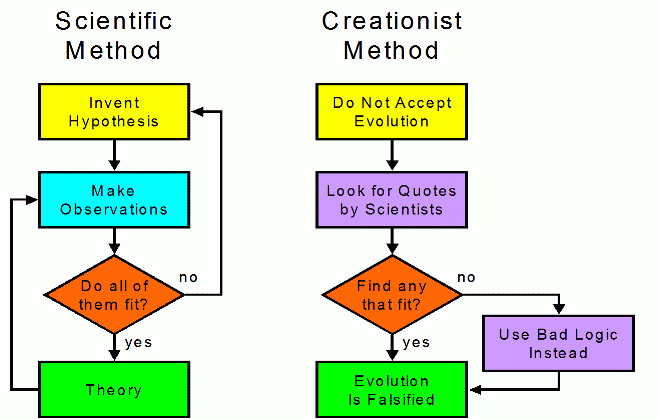 Scientific Method

Invent Hypothesis

Make Observations

Do all of them fit?

no

yes

Theory

Creationist Method

Do Not Accept Evolution

Look for Quotes by Scientists

Find any that fit?

no

yes

Use Bad Logic Instead

Evolution Is Falsified